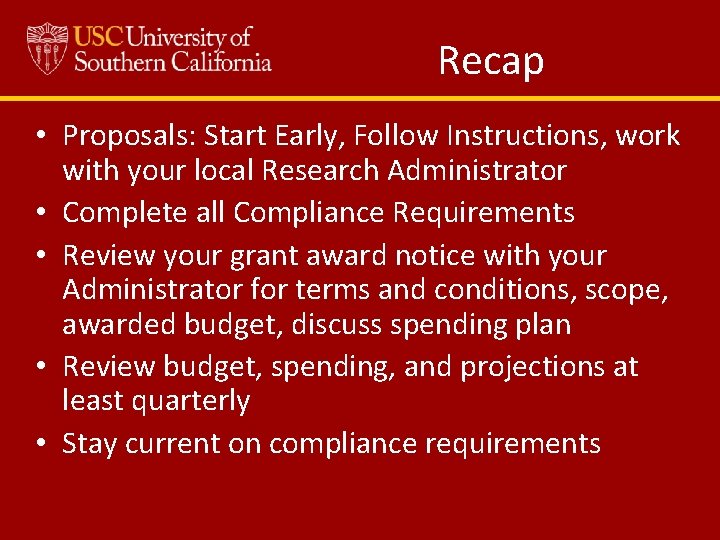 USC University of Southern California

Recap

• Proposals: Start Early, Follow Instructions, work with your local Research Administrator
• Complete all Compliance Requirements
• Review your grant award notice with your Administrator for terms and conditions, scope, awarded budget, discuss spending plan
• Review budget, spending, and projections at least quarterly
• Stay current on compliance requirements